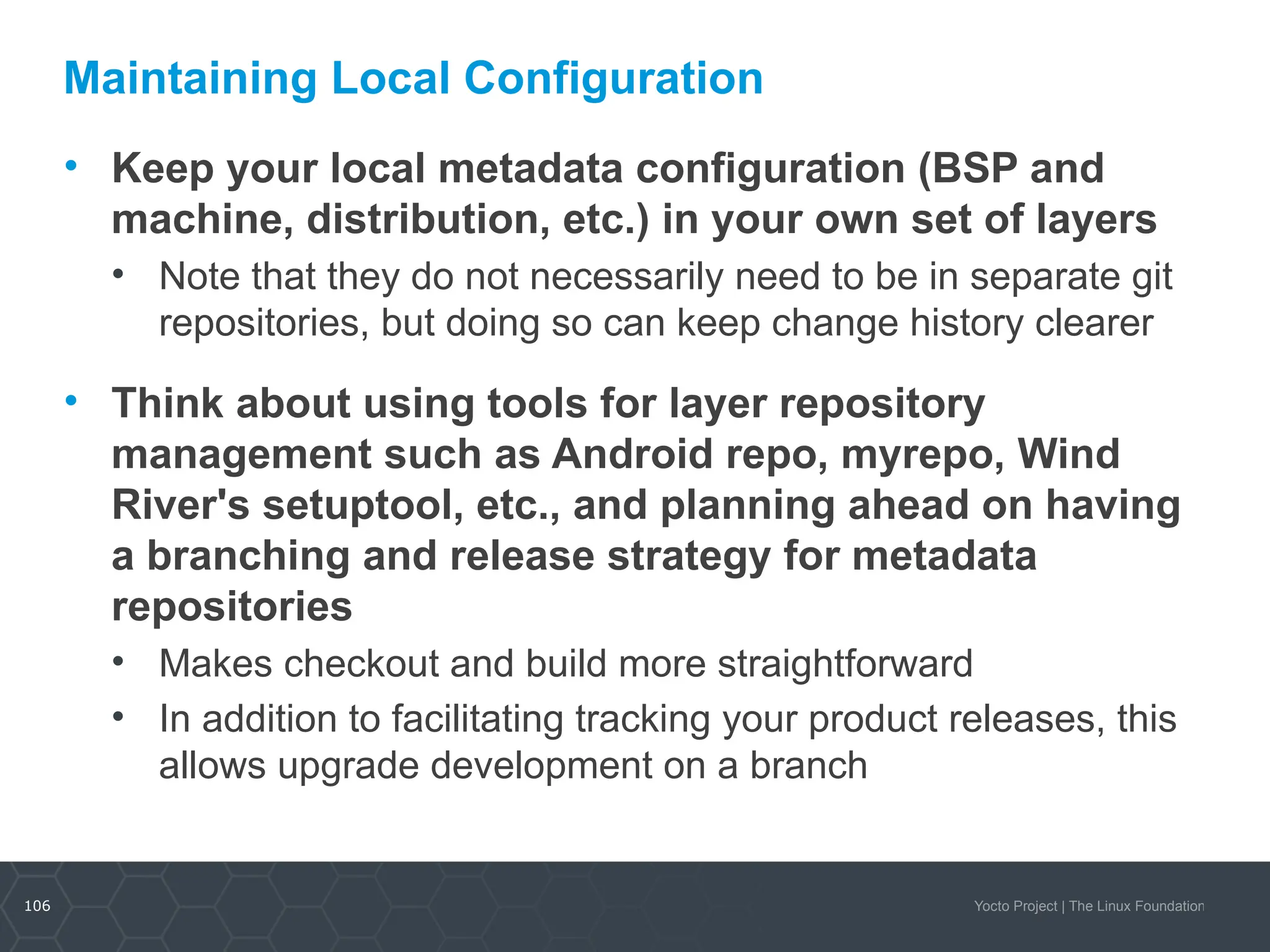 Maintaining Local Configuration

• Keep your local metadata configuration (BSP and machine, distribution, etc.) in your own set of layers

• Note that they do not necessarily need to be in separate git repositories, but doing so can keep change history clearer

• Think about using tools for layer repository management such as Android repo, myrepo, Wind River's setuptool, etc., and planning ahead on having a branching and release strategy for metadata repositories

• Makes checkout and build more straightforward

• In addition to facilitating tracking your product releases, this allows upgrade development on a branch

106

Yocto Project | The Linux Foundation